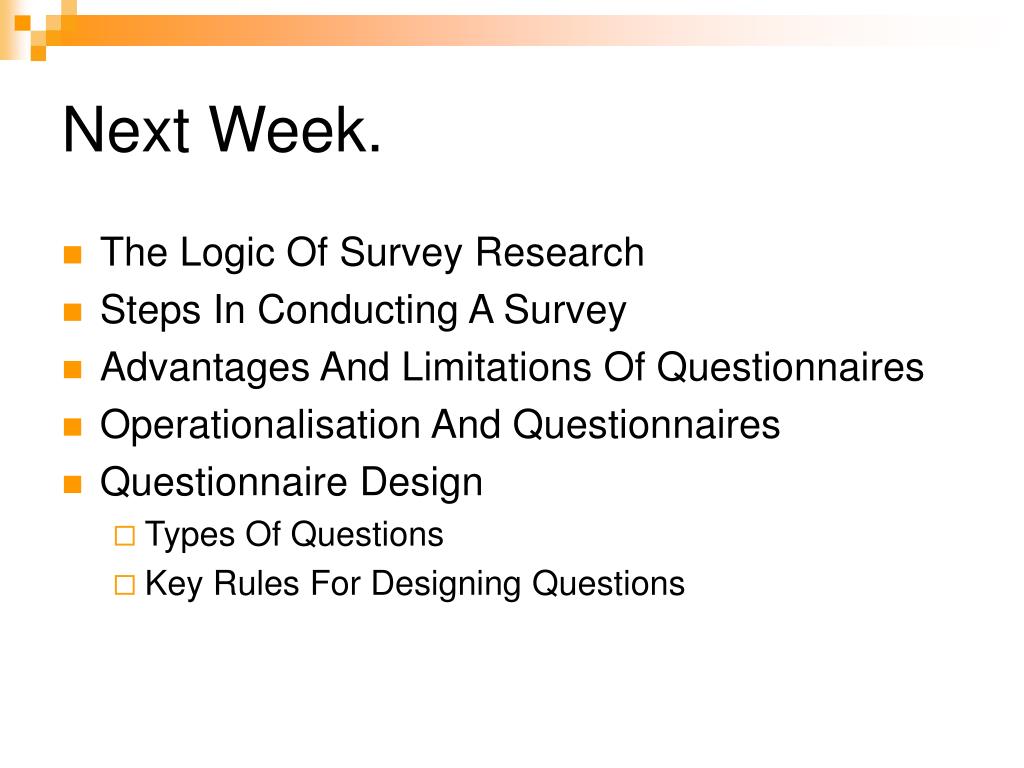 Next Week.

- The Logic Of Survey Research
- Steps In Conducting A Survey
- Advantages And Limitations Of Questionnaires
- Operationalisation And Questionnaires
- Questionnaire Design
  - Types Of Questions
  - Key Rules For Designing Questions